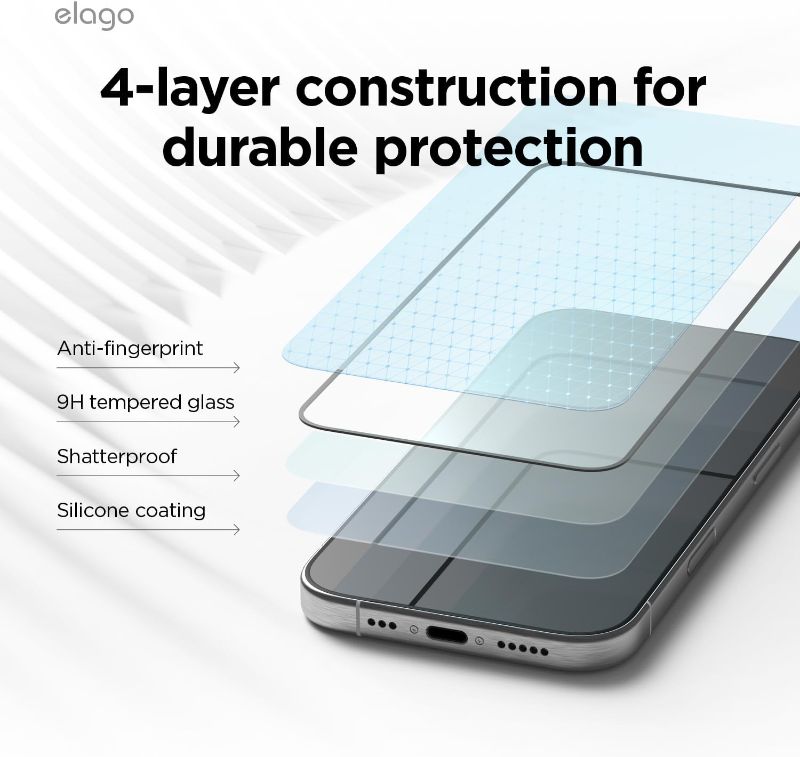 elago

4-layer construction for durable protection

Anti-fingerprint

9H tempered glass

Shatterproof

Silicone coating